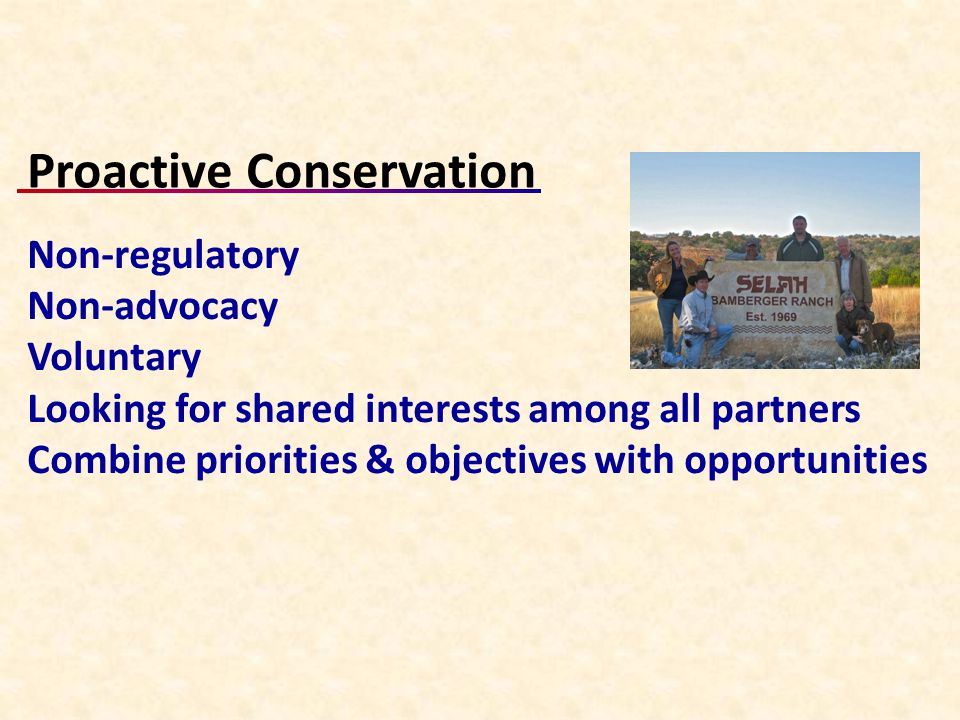 Proactive Conservation

Non-regulatory
Non-advocacy
Voluntary
Looking for shared interests among all partners
Combine priorities & objectives with opportunities

SELAH
BAMBERGER RANCH
Est. 1969